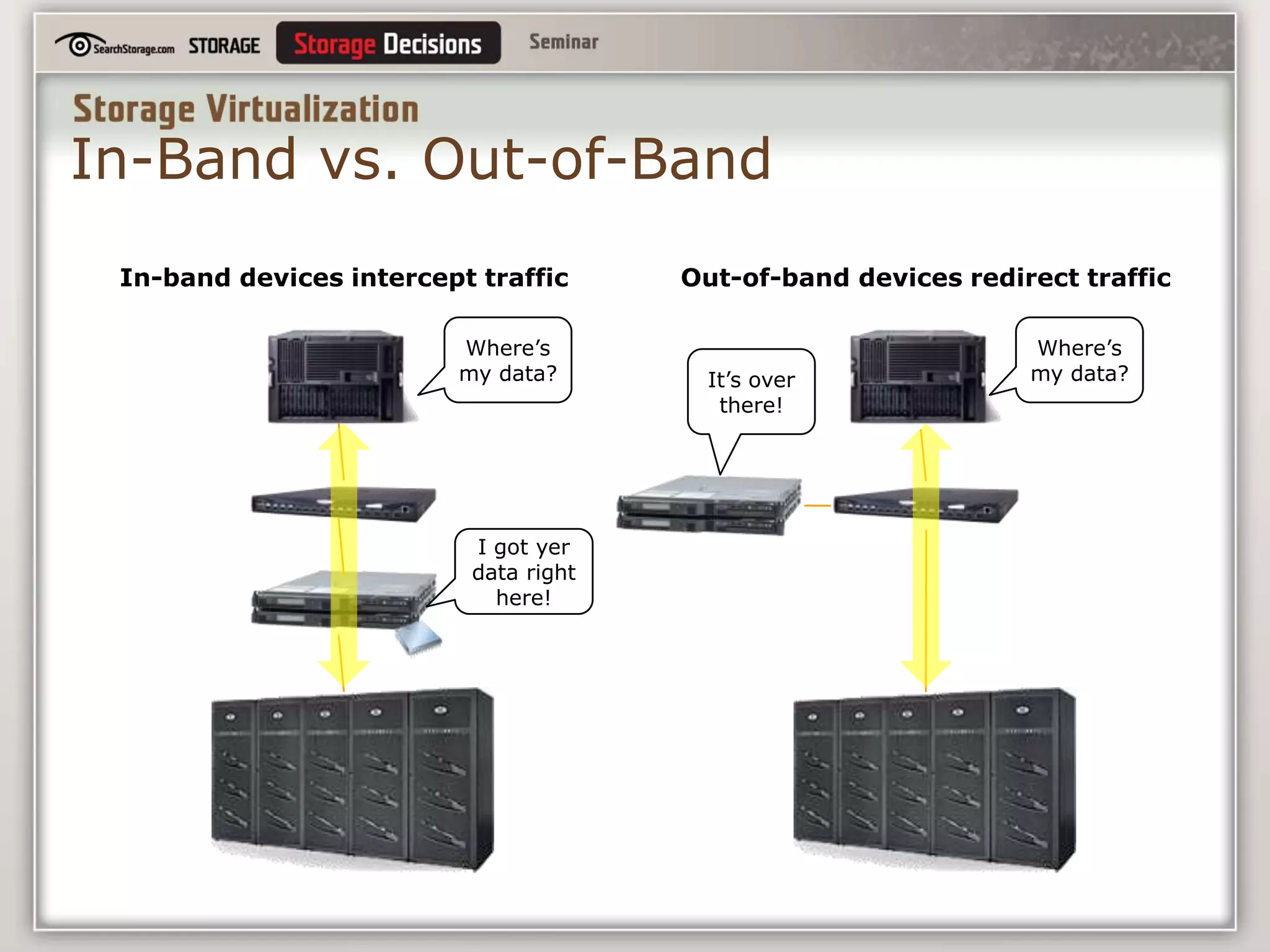 SearchStorage.com STORAGE Storage Decisions Seminar

Storage Virtualization
In-Band vs. Out-of-Band

In-band devices intercept traffic

Where's my data?

I got yer data right here!

Out-of-band devices redirect traffic

It's over there!

Where's my data?